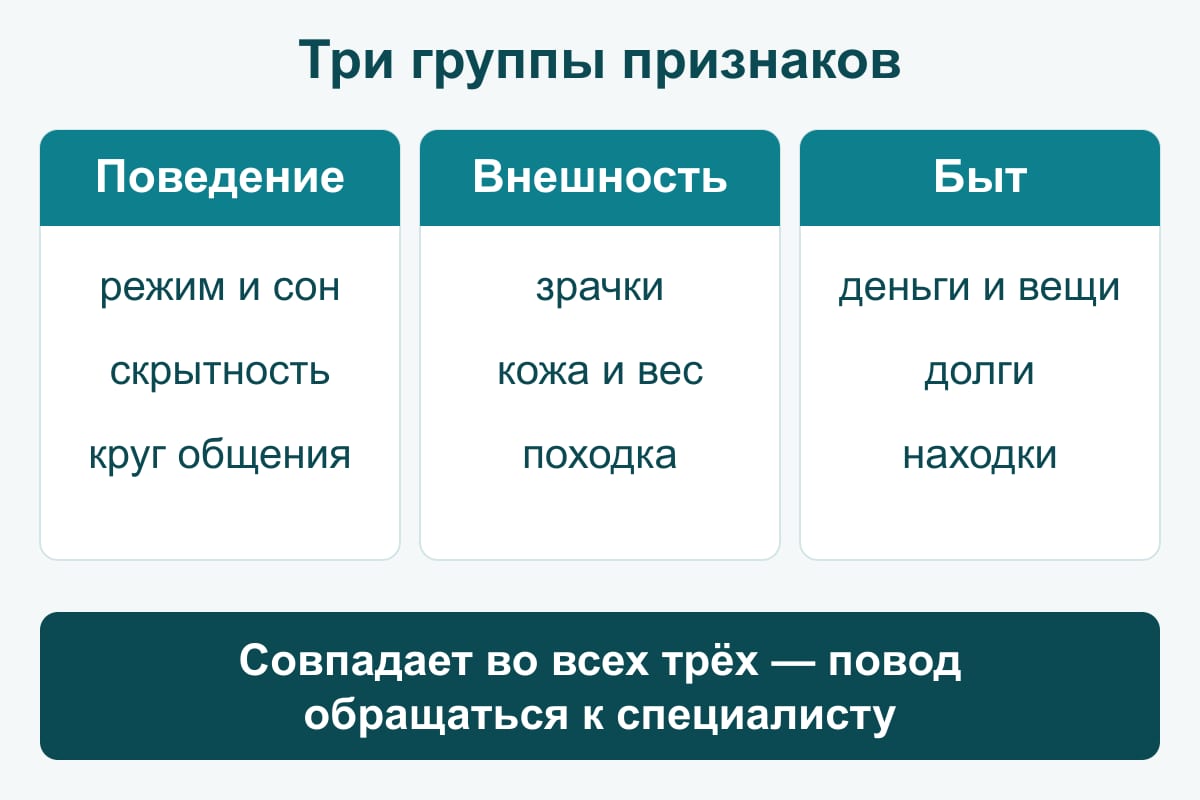 Три группы признаков

Поведение

режим и сон

скрытность

круг общения

Внешность

зрачки

кожа и вес

походка

Быт

деньги и вещи

долги

находки

Совпадает во всех трёх — повод обращаться к специалисту